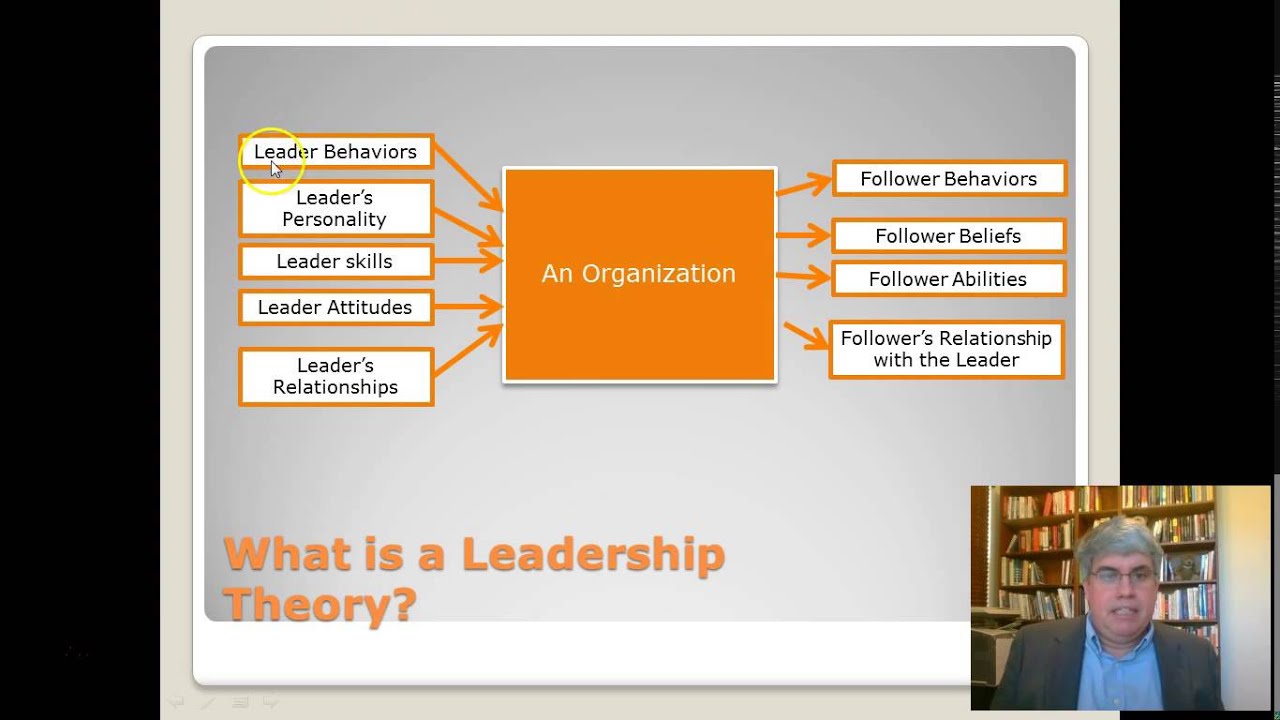 Leader Behaviors

Leader's Personality

Leader skills

Leader Attitudes

Leader's Relationships

An Organization

Follower Behaviors

Follower Beliefs

Follower Abilities

Follower's Relationship with the Leader

What is a Leadership Theory?